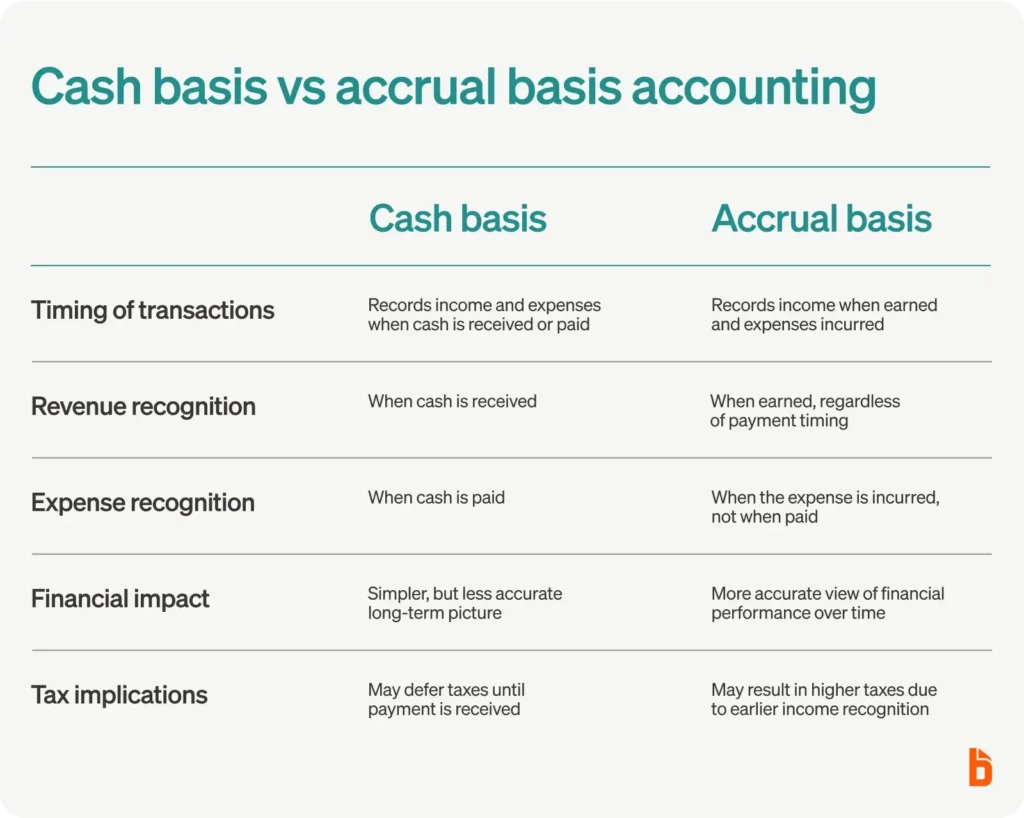 Cash basis vs accrual basis accounting

| | Cash basis | Accrual basis |
|---|---|---|
| Timing of transactions | Records income and expenses when cash is received or paid | Records income when earned and expenses incurred |
| Revenue recognition | When cash is received | When earned, regardless of payment timing |
| Expense recognition | When cash is paid | When the expense is incurred, not when paid |
| Financial impact | Simpler, but less accurate long-term picture | More accurate view of financial performance over time |
| Tax implications | May defer taxes until payment is received | May result in higher taxes due to earlier income recognition |